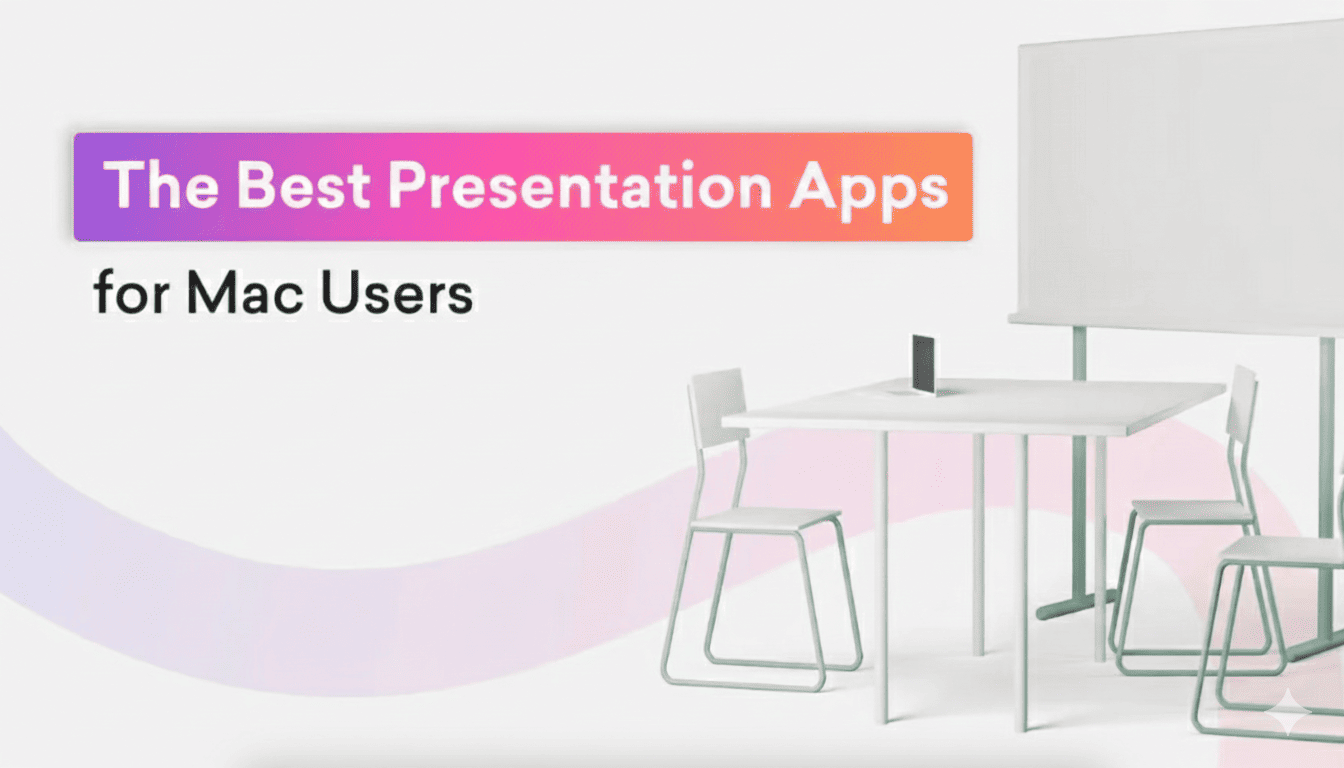 The Best Presentation Apps
for Mac Users